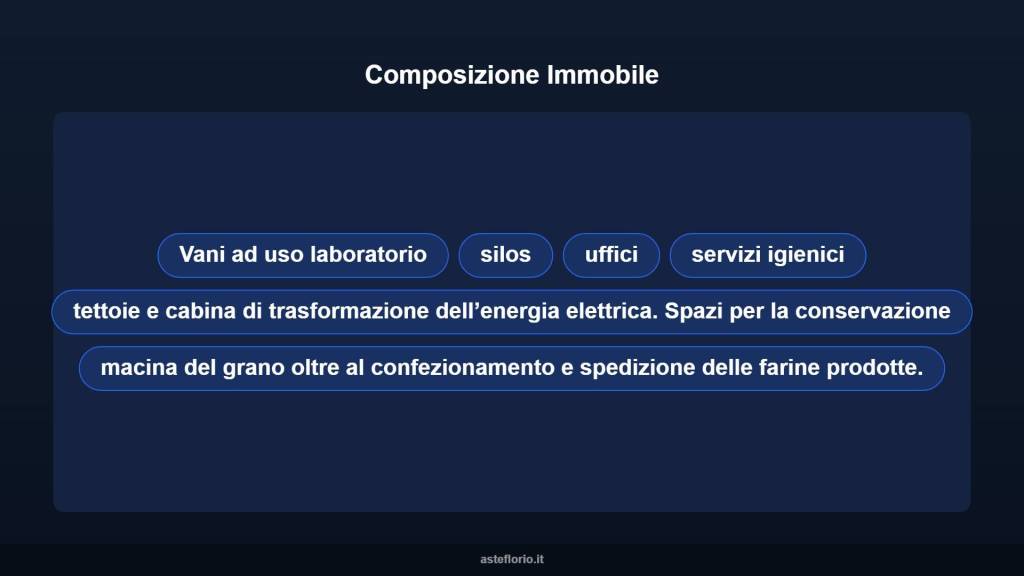 Composizione Immobile

Vani ad uso laboratorio

silos

uffici

servizi igienici

tettoie e cabina di trasformazione dell’energia elettrica. Spazi per la conservazione

macina del grano oltre al confezionamento e spedizione delle farine prodotte.

asteflorio.it